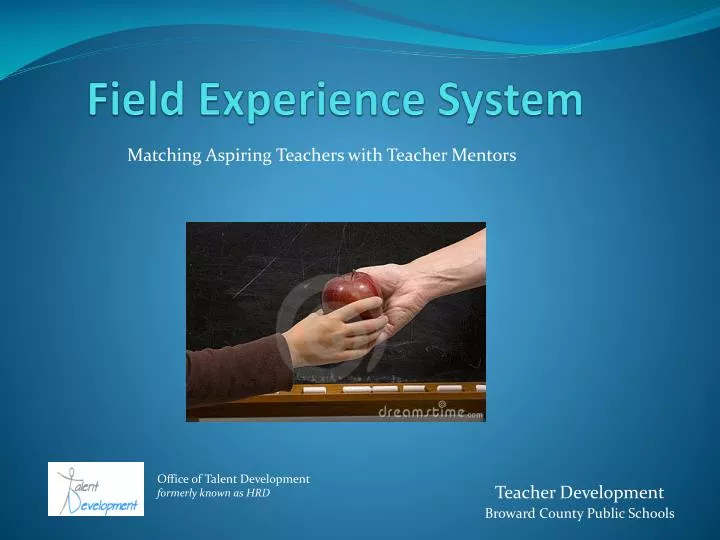 Field Experience System

Matching Aspiring Teachers with Teacher Mentors

dreamstime.com

Talent Development

Office of Talent Development
formerly known as HRD

Teacher Development
Broward County Public Schools